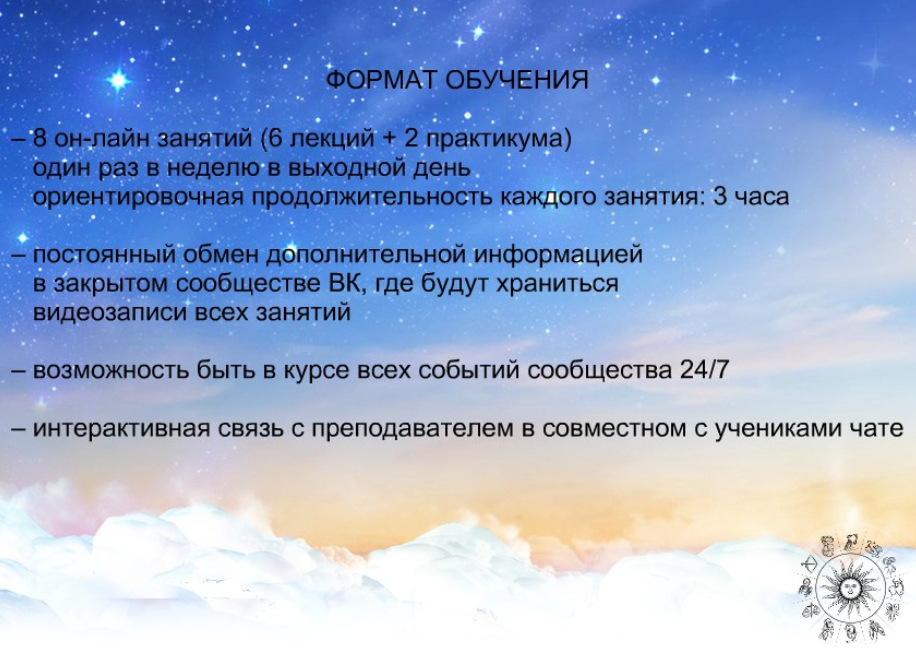 ФОРМАТ ОБУЧЕНИЯ

– 8 он-лайн занятий (6 лекций + 2 практикума)
один раз в неделю в выходной день
ориентировочная продолжительность каждого занятия: 3 часа

– постоянный обмен дополнительной информацией
в закрытом сообществе ВК, где будут храниться
видеозаписи всех занятий

– возможность быть в курсе всех событий сообщества 24/7

– интерактивная связь с преподавателем в совместном с учениками чате